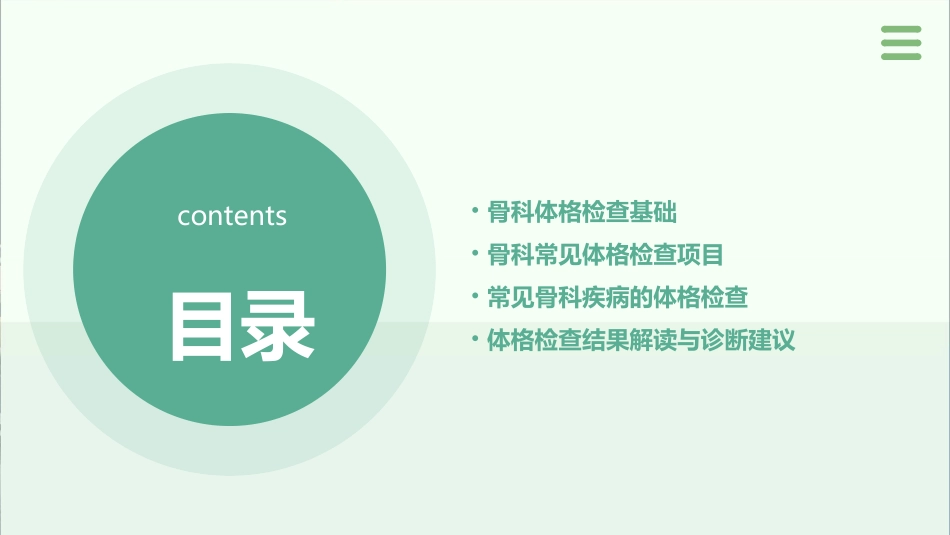 contents

目录

• 骨科体格检查基础
• 骨科常见体格检查项目
• 常见骨科疾病的体格检查
• 体格检查结果解读与诊断建议